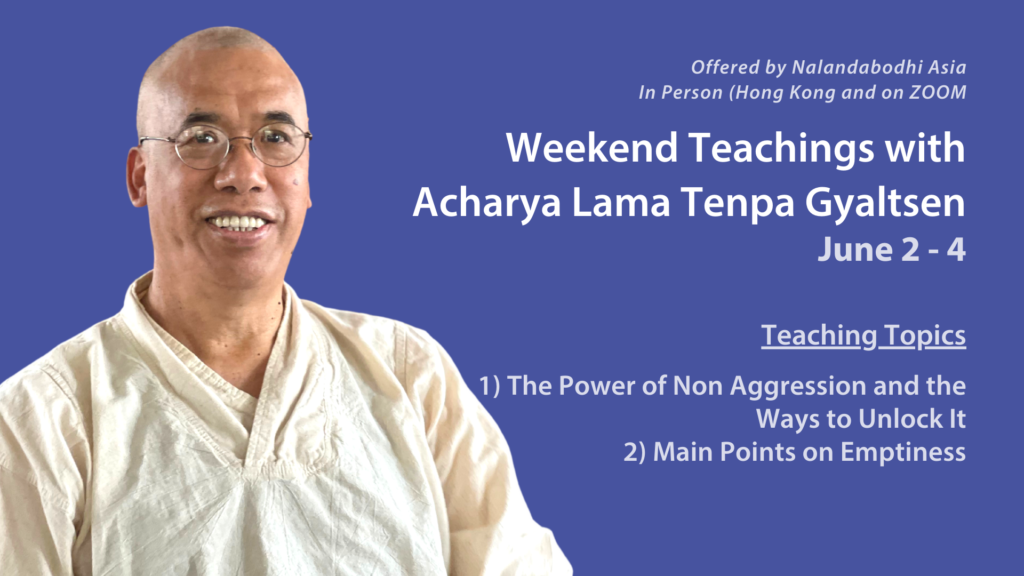 Offered by Nalandabodhi Asia
In Person (Hong Kong and on ZOOM

Weekend Teachings with
Acharya Lama Tenpa Gyaltsen
June 2 - 4

Teaching Topics

1) The Power of Non Aggression and the Ways to Unlock It
2) Main Points on Emptiness